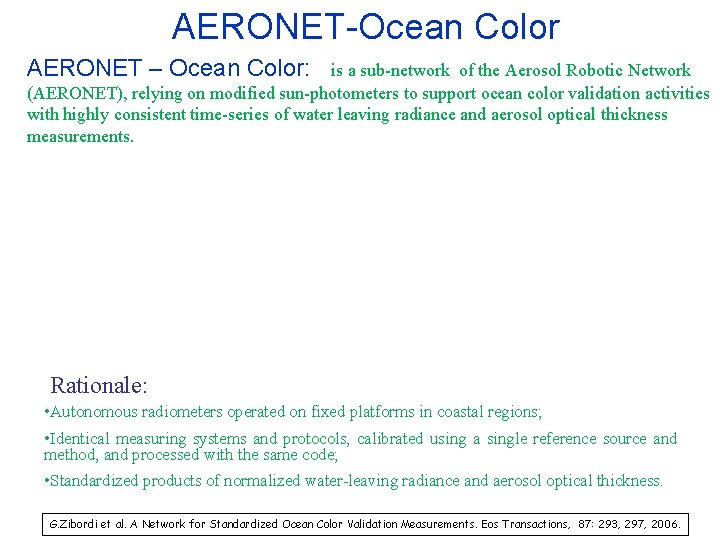 AERONET-Ocean Color

AERONET – Ocean Color: is a sub-network of the Aerosol Robotic Network (AERONET), relying on modified sun-photometers to support ocean color validation activities with highly consistent time-series of water leaving radiance and aerosol optical thickness measurements.

Rationale:

•Autonomous radiometers operated on fixed platforms in coastal regions;

•Identical measuring systems and protocols, calibrated using a single reference source and method, and processed with the same code;

•Standardized products of normalized water-leaving radiance and aerosol optical thickness.

G.Zibordi et al. A Network for Standardized Ocean Color Validation Measurements. Eos Transactions, 87: 293, 297, 2006.